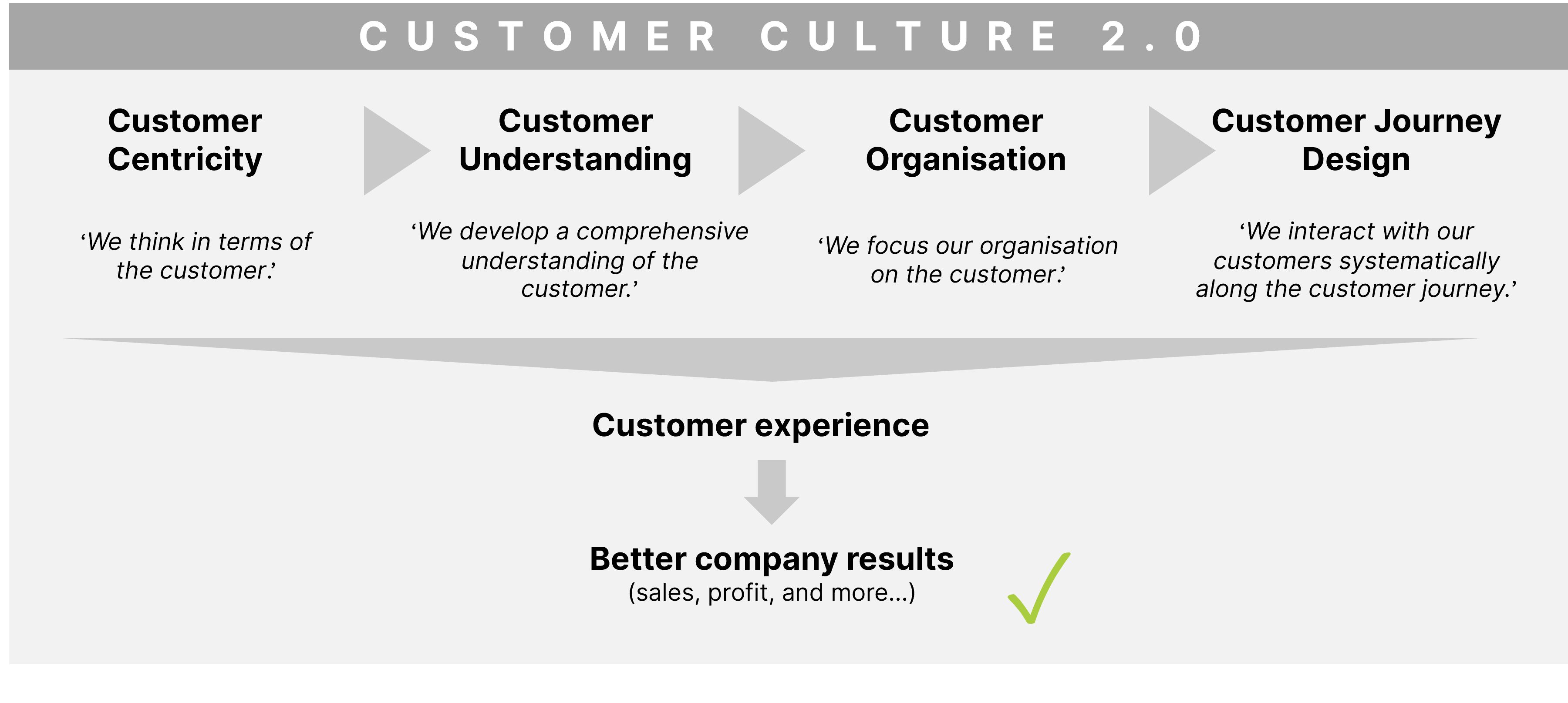 CUSTOMER CULTURE 2.0

Customer Centricity

‘We think in terms of the customer.’

Customer Understanding

‘We develop a comprehensive understanding of the customer.’

Customer Organisation

‘We focus our organisation on the customer.’

Customer Journey Design

‘We interact with our customers systematically along the customer journey.’

Customer experience

Better company results
(sales, profit, and more...)